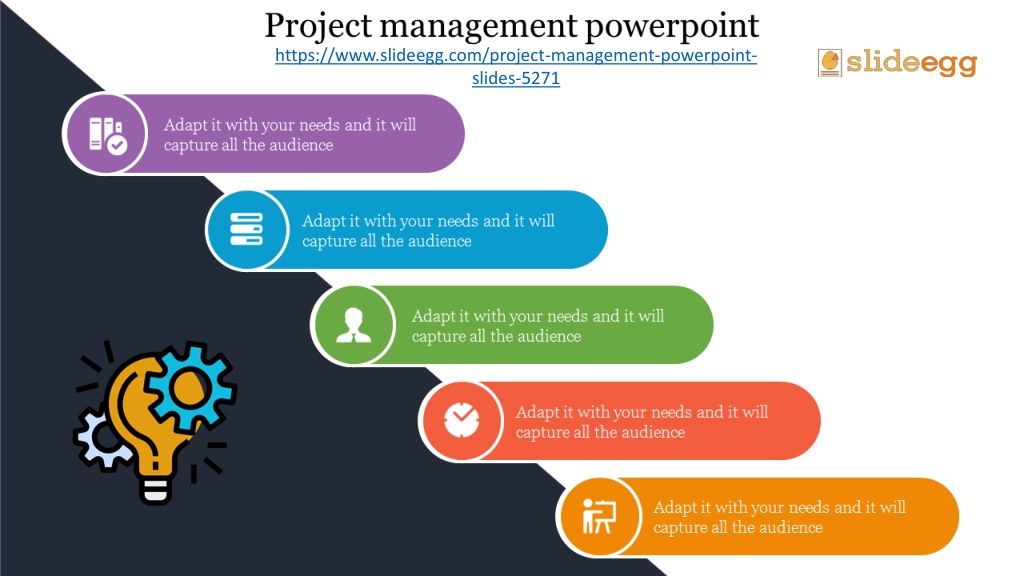 Project management powerpoint

https://www.slideegg.com/project-management-powerpoint-slides-5271

slideegg

Adapt it with your needs and it will capture all the audience

Adapt it with your needs and it will capture all the audience

Adapt it with your needs and it will capture all the audience

Adapt it with your needs and it will capture all the audience

Adapt it with your needs and it will capture all the audience